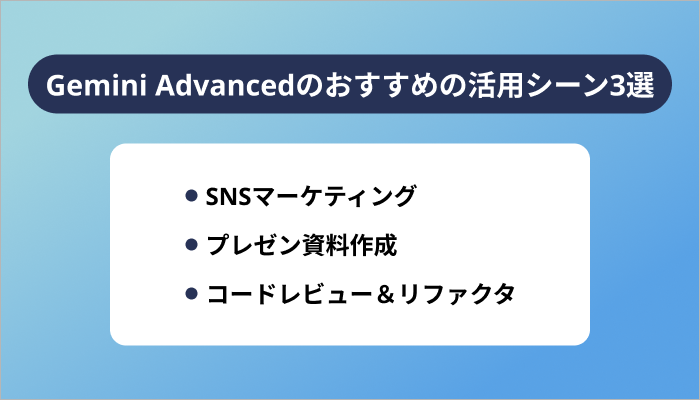 Gemini Advancedのおすすめの活用シーン3選

● SNSマーケティング
● プレゼン資料作成
● コードレビュー＆リファクタ